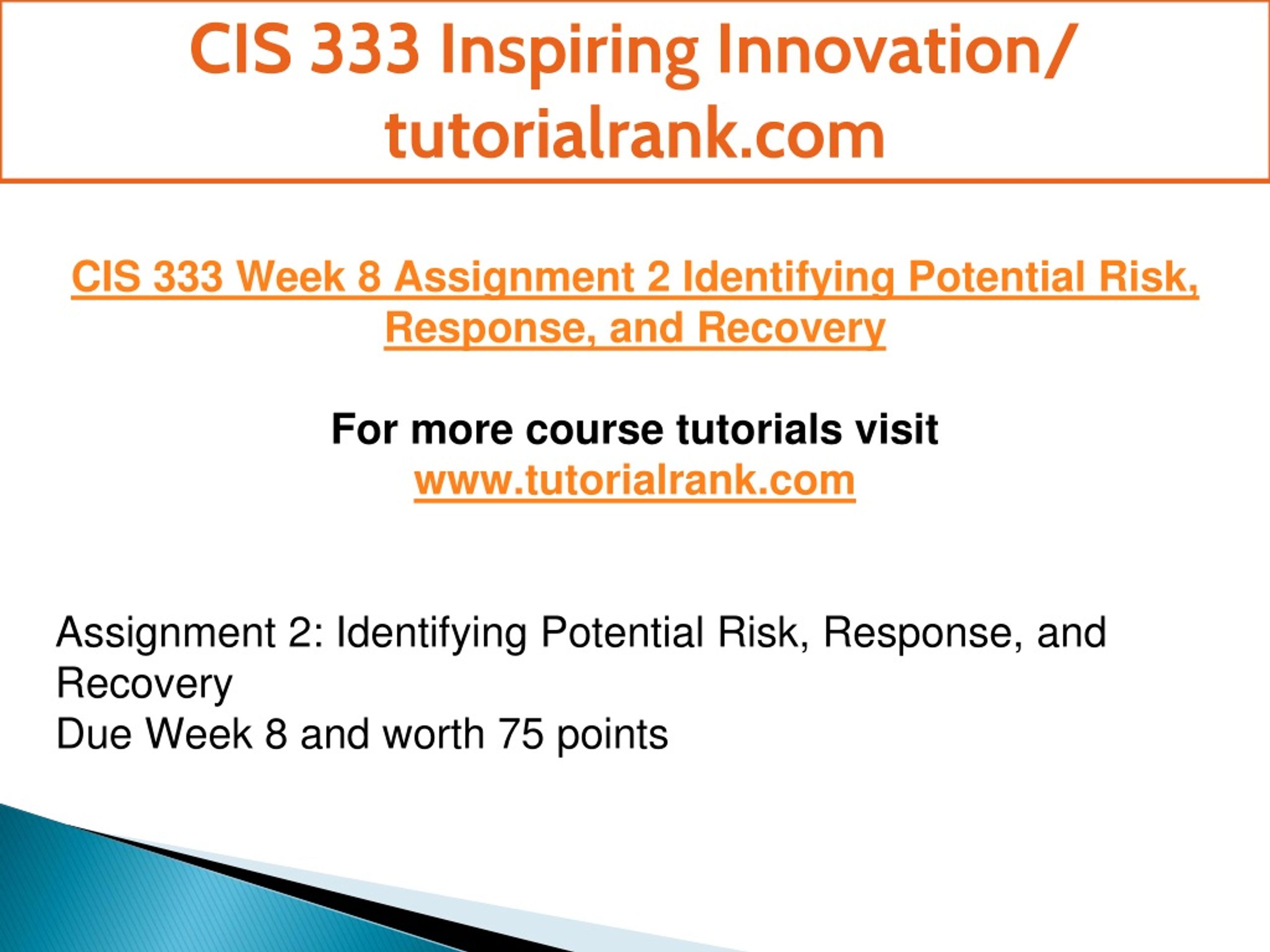 CIS 333 Inspiring Innovation/ tutorialrank.com

CIS 333 Week 8 Assignment 2 Identifying Potential Risk, Response, and Recovery

For more course tutorials visit
www.tutorialrank.com

Assignment 2: Identifying Potential Risk, Response, and Recovery
Due Week 8 and worth 75 points